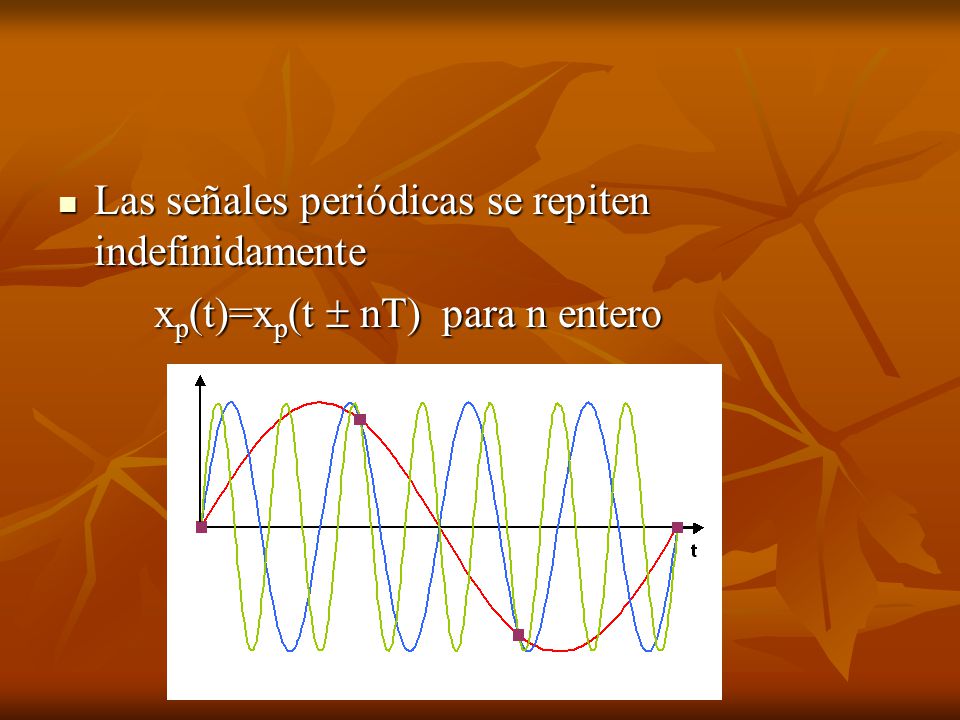 Las señales periódicas se repiten indefinidamente

$x_p(t)=x_p(t \pm nT)$ para n entero

t